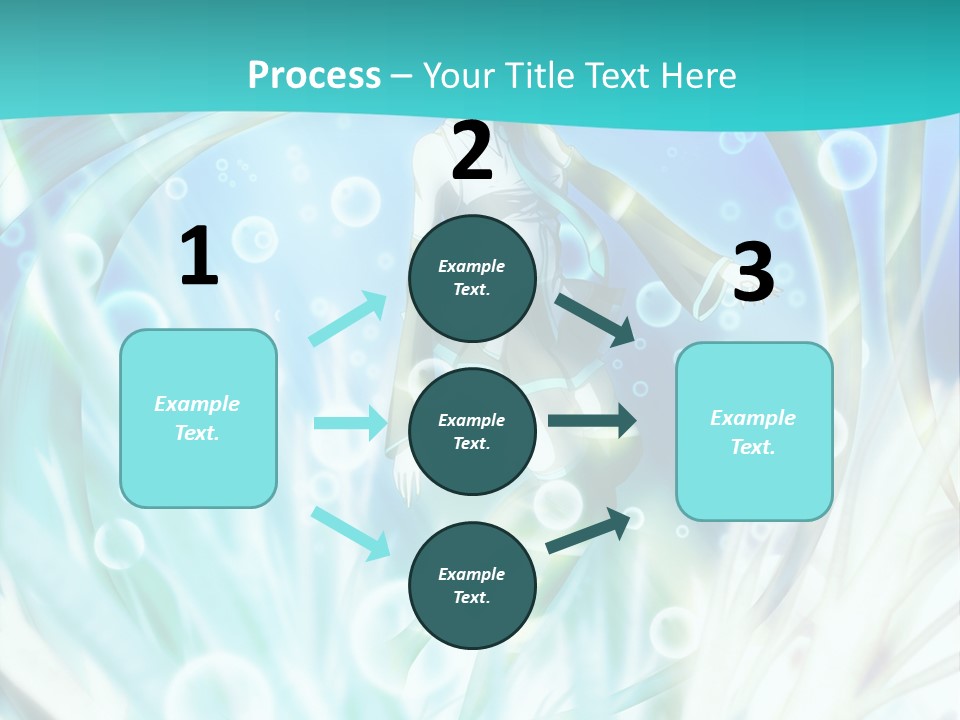 Process – Your Title Text Here

1

Example Text.

2

Example Text.

Example Text.

Example Text.

3

Example Text.